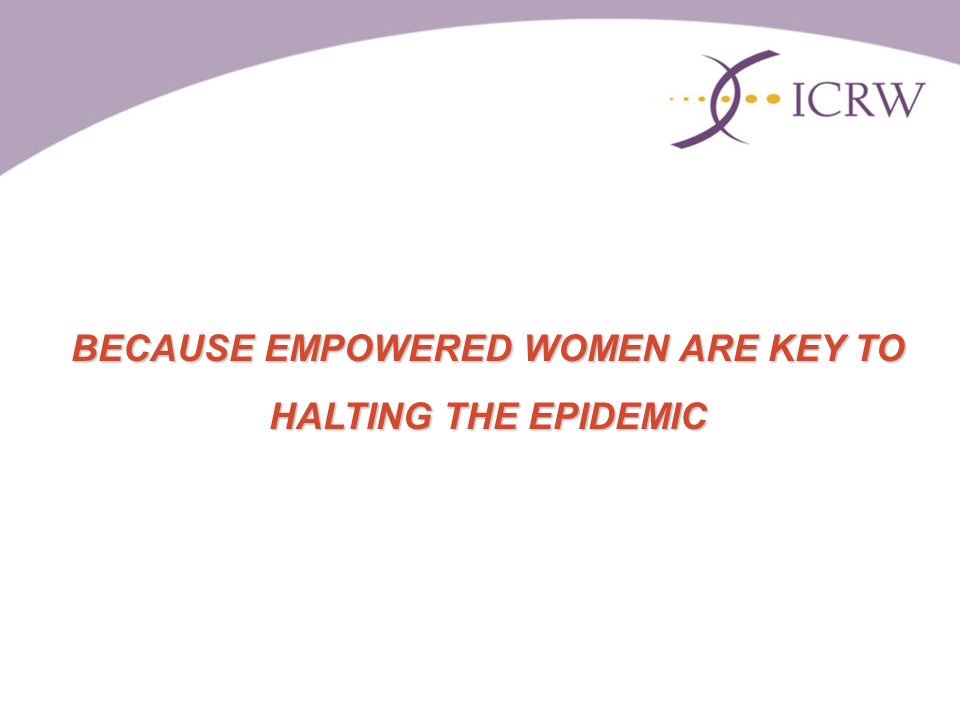 ICRW

BECAUSE EMPOWERED WOMEN ARE KEY TO HALTING THE EPIDEMIC